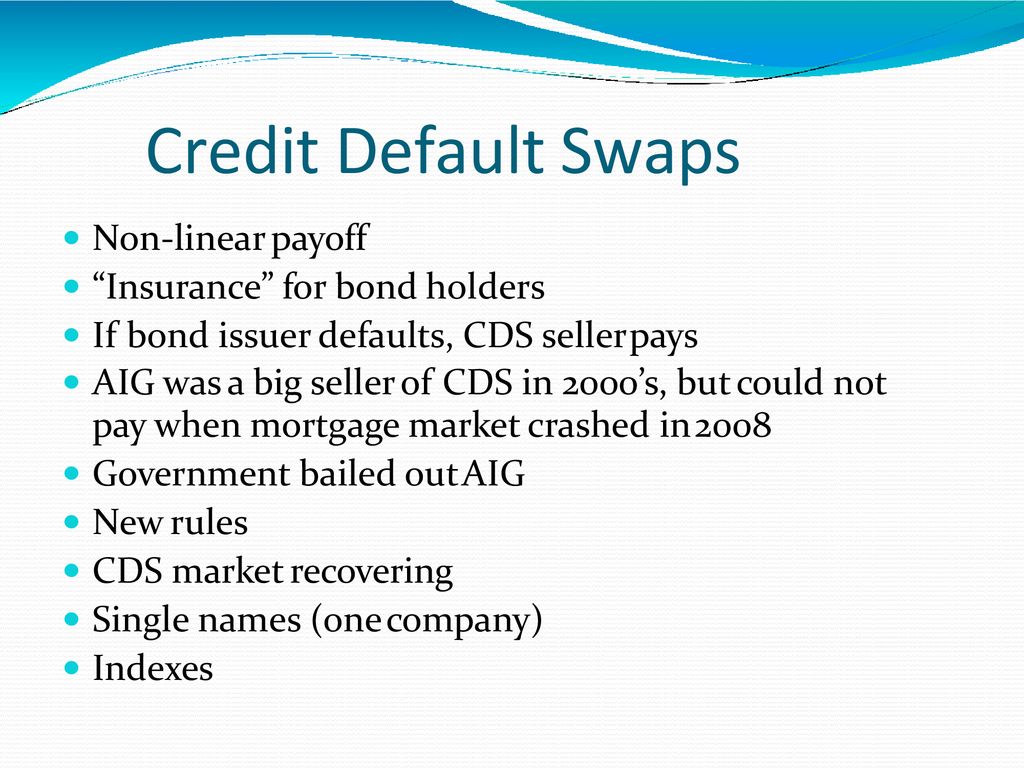 Credit Default Swaps

- Non-linear payoff
- “Insurance” for bond holders
- If bond issuer defaults, CDS seller pays
- AIG was a big seller of CDS in 2000’s, but could not pay when mortgage market crashed in 2008
- Government bailed out AIG
- New rules
- CDS market recovering
- Single names (one company)
- Indexes